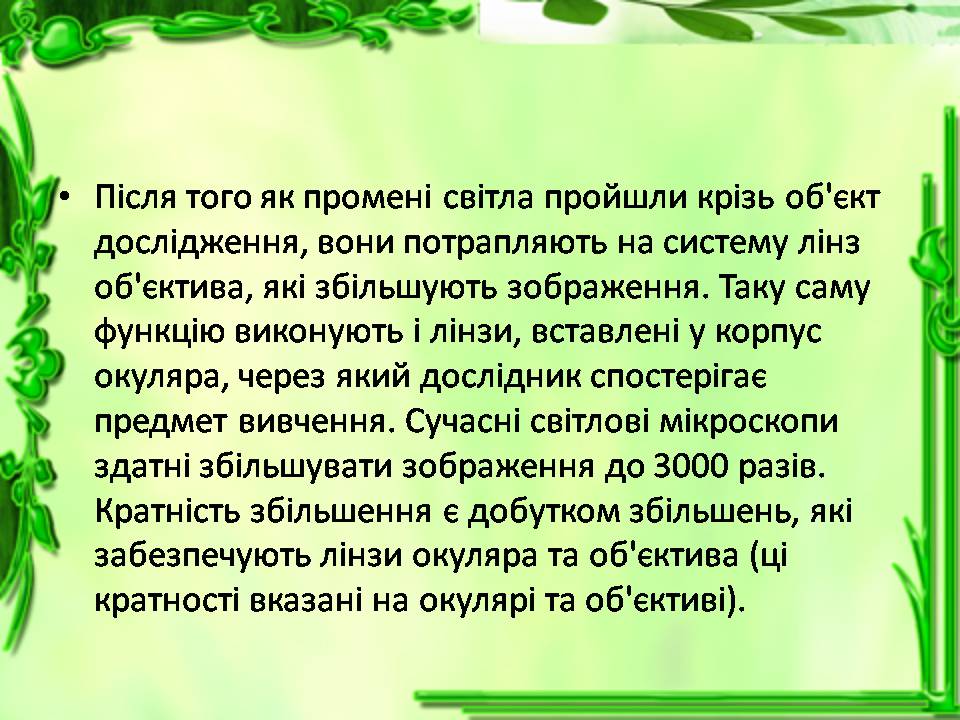 • Після того як промені світла пройшли крізь об'єкт дослідження, вони потрапляють на систему лінз об'єктива, які збільшують зображення. Таку саму функцію виконують і лінзи, вставлені у корпус окуляра, через який дослідник спостерігає предмет вивчення. Сучасні світлові мікроскопи здатні збільшувати зображення до 3000 разів. Кратність збільшення є добутком збільшень, які забезпечують лінзи окуляра та об'єктива (ці кратності вказані на окулярі та об'єктиві).